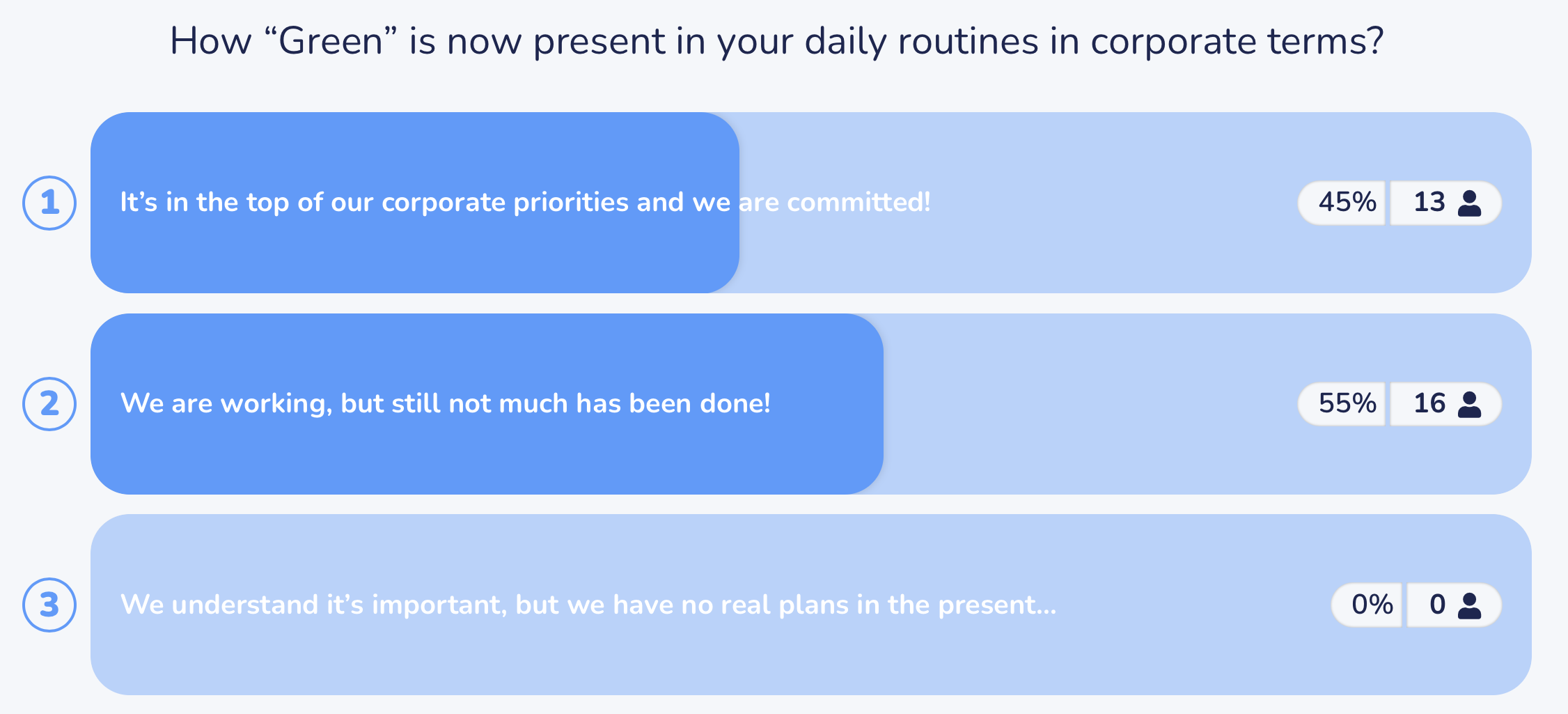 How “Green” is now present in your daily routines in corporate terms?

1
It’s in the top of our corporate priorities and we are committed!
45%
13

2
We are working, but still not much has been done!
55%
16

3
We understand it’s important, but we have no real plans in the present...
0%
0